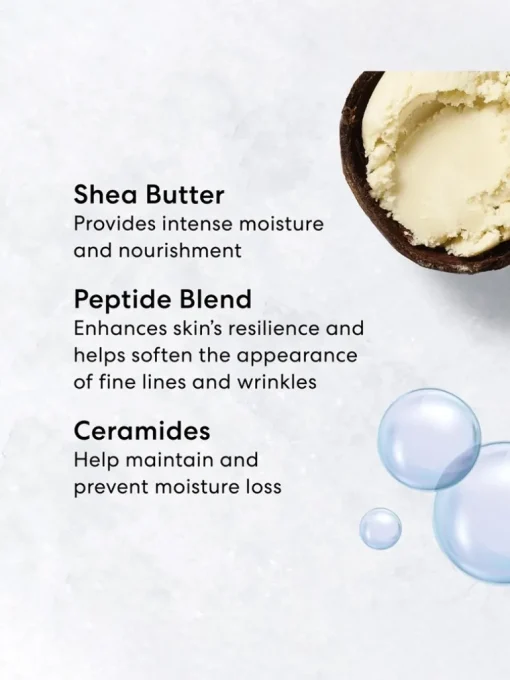 Shea Butter
Provides intense moisture and nourishment

Peptide Blend
Enhances skin's resilience and helps soften the appearance of fine lines and wrinkles

Ceramides
Help maintain and prevent moisture loss